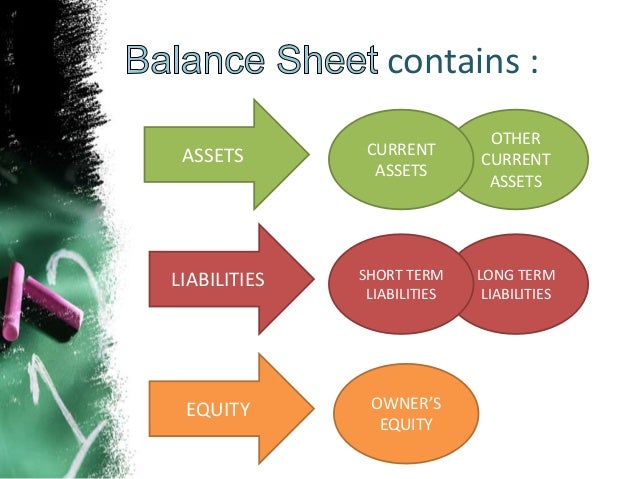 Balance Sheet contains :

ASSETS

CURRENT ASSETS

OTHER CURRENT ASSETS

LIABILITIES

SHORT TERM LIABILITIES

LONG TERM LIABILITIES

EQUITY

OWNER'S EQUITY